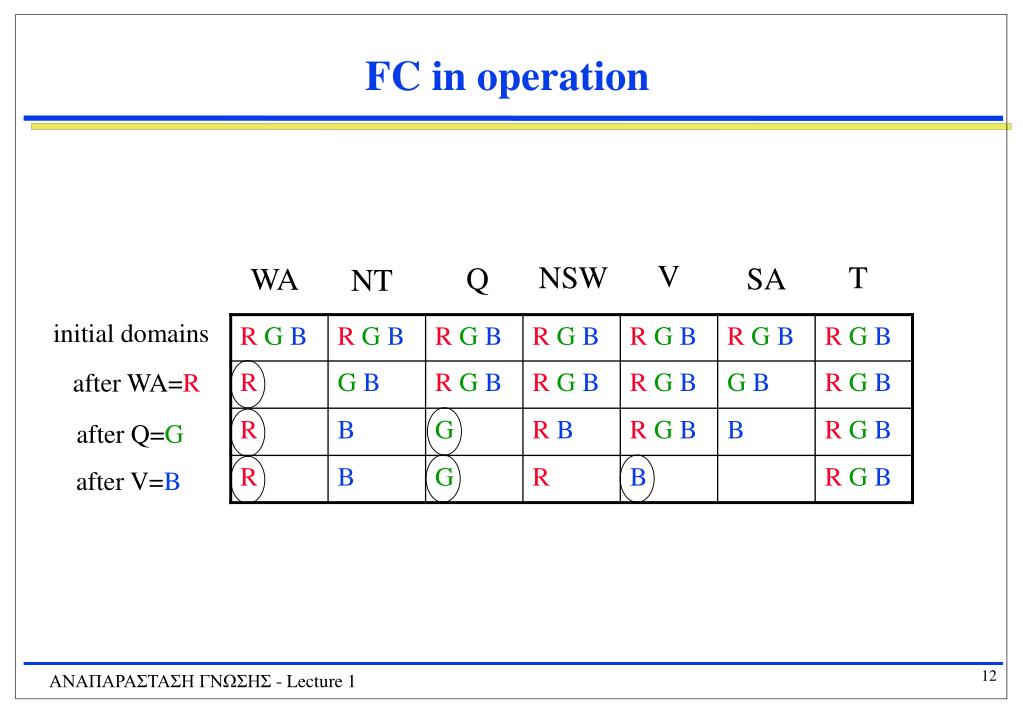 FC in operation

| | WA | NT | Q | NSW | V | SA | T |
|---|---|---|---|---|---|---|---|
| initial domains | R G B | R G B | R G B | R G B | R G B | R G B | R G B |
| after WA=R | R | G B | R G B | R G B | R G B | G B | R G B |
| after Q=G | R | B | G | R B | R G B | B | R G B |
| after V=B | R | B | G | R | B | | R G B |

ΑΝΑΠΑΡΑΣΤΑΣΗ ΓΝΩΣΗΣ - Lecture 1

12